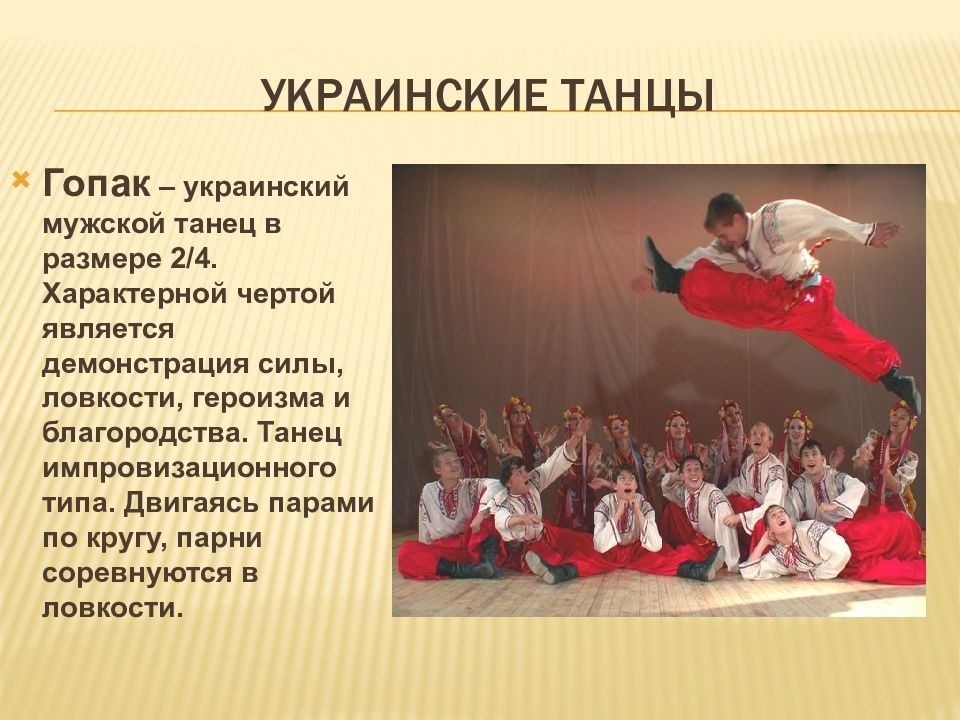 УКРАИНСКИЕ ТАНЦЫ

Гопак – украинский мужской танец в размере 2/4. Характерной чертой является демонстрация силы, ловкости, героизма и благородства. Танец импровизационного типа. Двигаясь парами по кругу, парни соревнуются в ловкости.